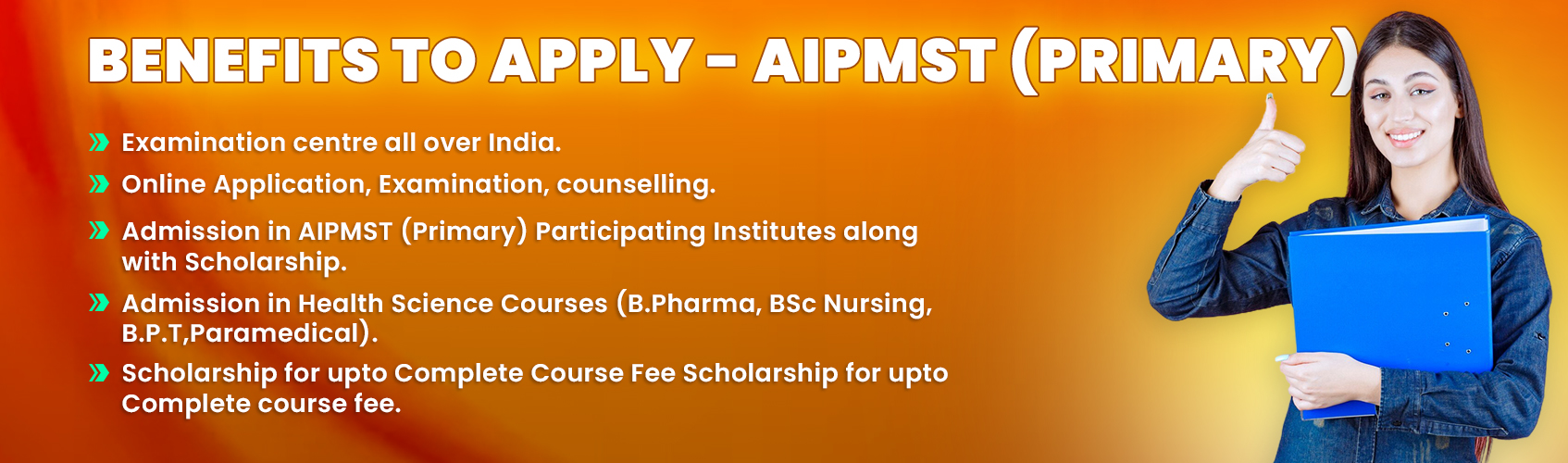 BENEFITS TO APPLY – AIPMST (PRIMARY)

Examination centre all over India.

Online Application, Examination, counselling.

Admission in AIPMST (Primary) Participating Institutes along with Scholarship.

Admission in Health Science Courses (B.Pharma, BSc Nursing, B.P.T,Paramedical).

Scholarship for upto Complete Course Fee Scholarship for upto Complete course fee.